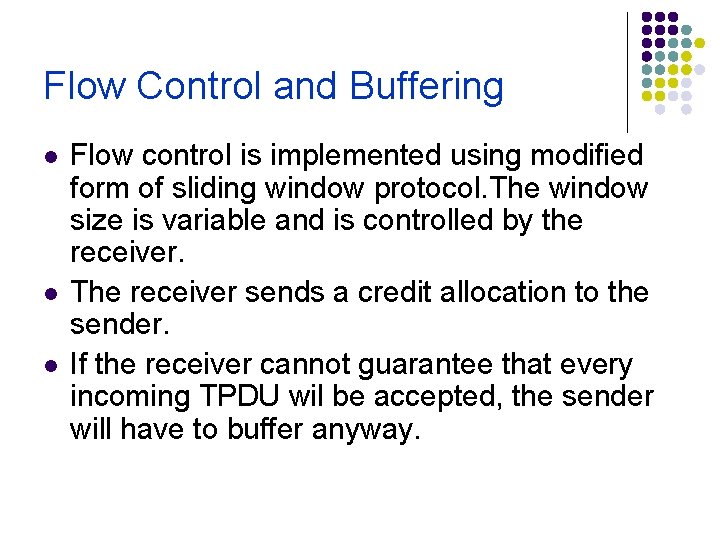 Flow Control and Buffering

- Flow control is implemented using modified form of sliding window protocol.The window size is variable and is controlled by the receiver.
- The receiver sends a credit allocation to the sender.
- If the receiver cannot guarantee that every incoming TPDU wil be accepted, the sender will have to buffer anyway.